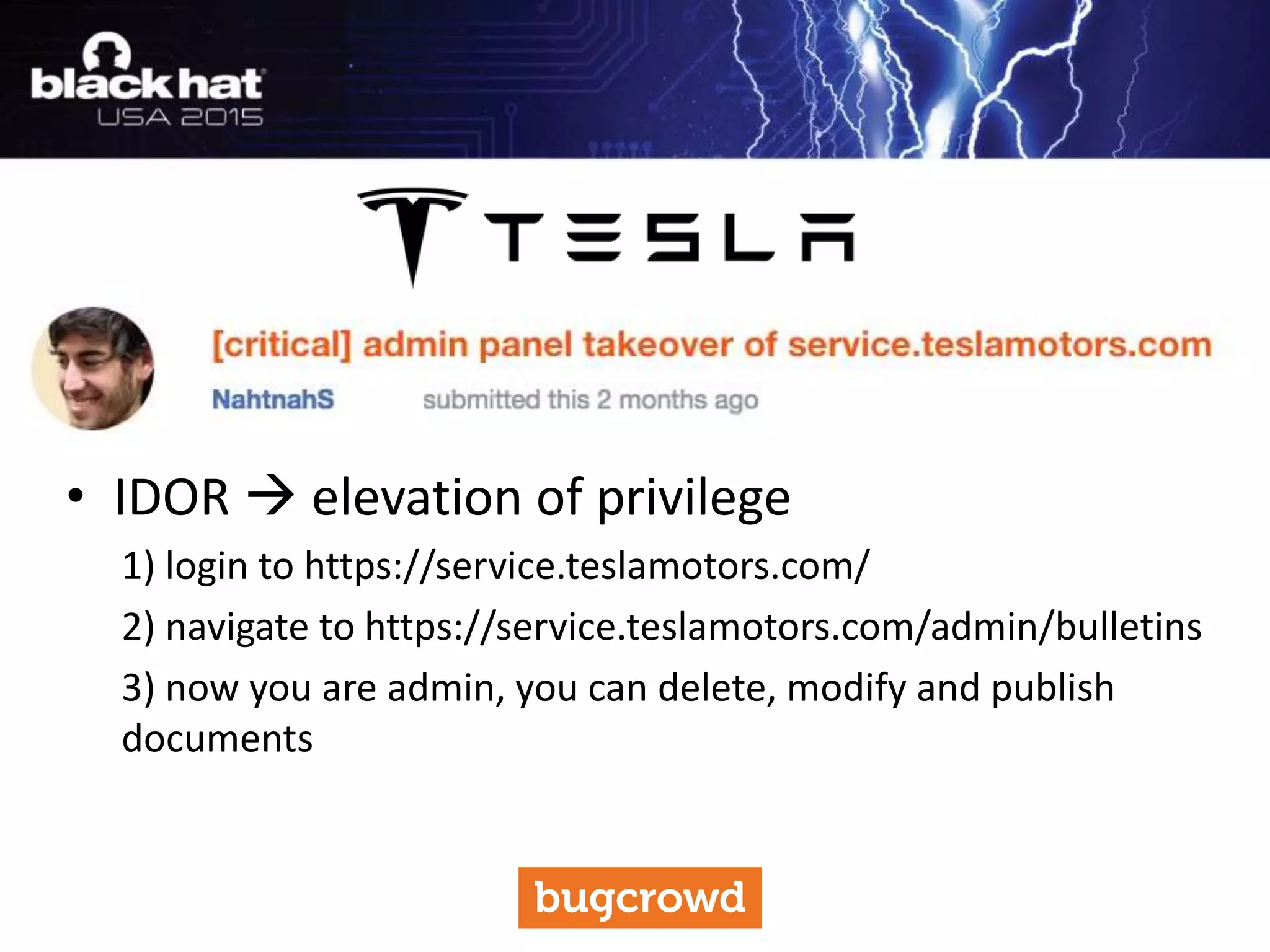 black hat
USA 2015

TESLA

[critical] admin panel takeover of service.teslamotors.com

NahtnahS submitted this 2 months ago

• IDOR → elevation of privilege

1) login to https://service.teslamotors.com/

2) navigate to https://service.teslamotors.com/admin/bulletins

3) now you are admin, you can delete, modify and publish documents

bugcrowd